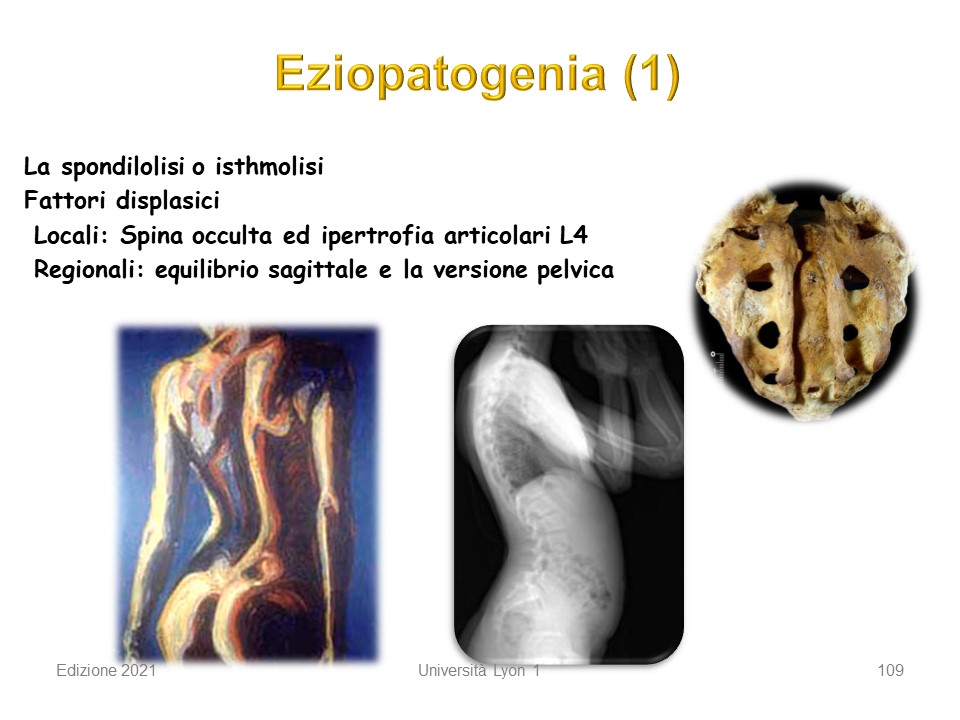 Eziopatogenia (1)

La spondilolisi o isthmolisi
Fattori displasici
Locali: Spina occulta ed ipertrofia articolari L4
Regionali: equilibrio sagittale e la versione pelvica

Edizione 2021

Università Lyon 1

109